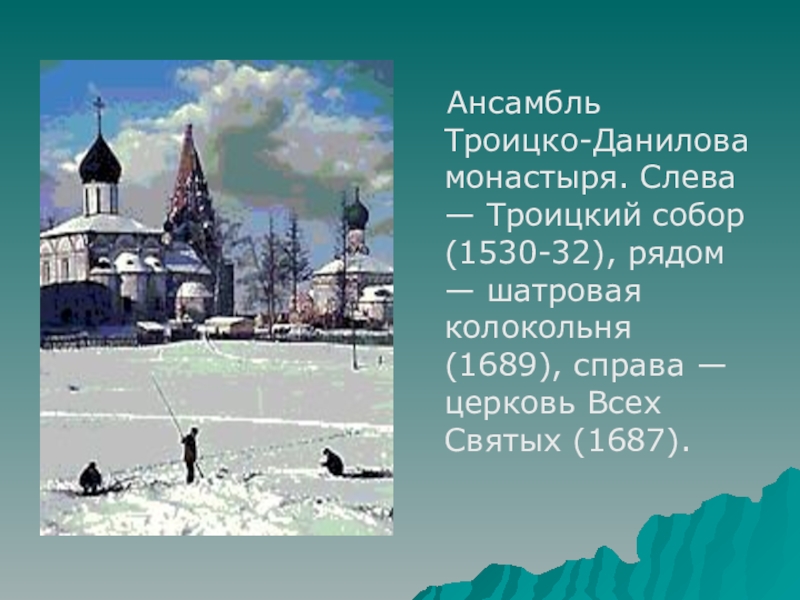 Ансамбль Троицко-Данилова монастыря. Слева — Троицкий собор (1530-32), рядом — шатровая колокольня (1689), справа — церковь Всех Святых (1687).